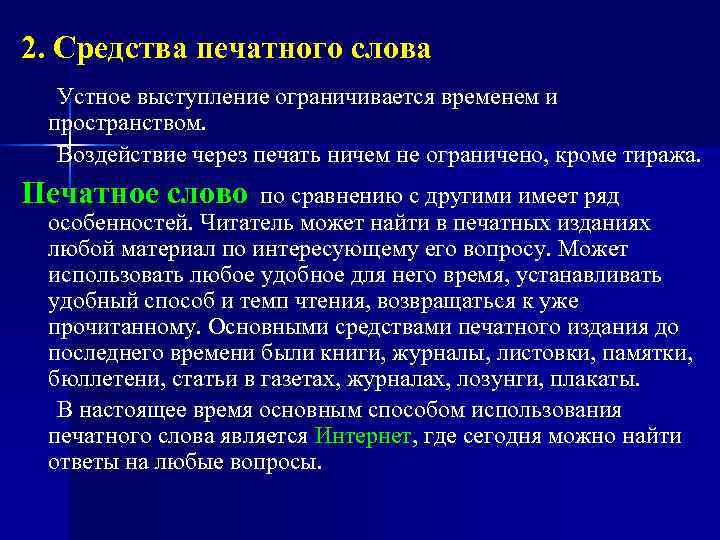 2. Средства печатного слова

Устное выступление ограничивается временем и пространством.

Воздействие через печать ничем не ограничено, кроме тиража.

Печатное слово по сравнению с другими имеет ряд особенностей. Читатель может найти в печатных изданиях любой материал по интересующему его вопросу. Может использовать любое удобное для него время, устанавливать удобный способ и темп чтения, возвращаться к уже прочитанному. Основными средствами печатного издания до последнего времени были книги, журналы, листовки, памятки, бюллетени, статьи в газетах, журналах, лозунги, плакаты.

В настоящее время основным способом использования печатного слова является Интернет, где сегодня можно найти ответы на любые вопросы.